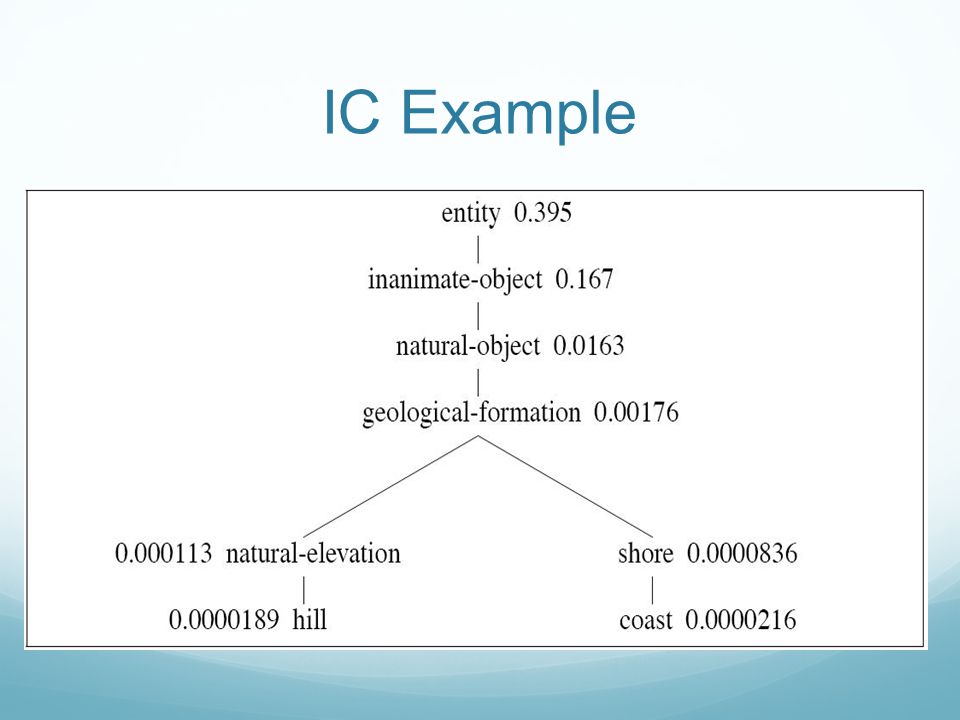 IC Example

entity 0.395

inanimate-object 0.167

natural-object 0.0163

geological-formation 0.00176

0.000113 natural-elevation

shore 0.0000836

0.0000189 hill

coast 0.0000216